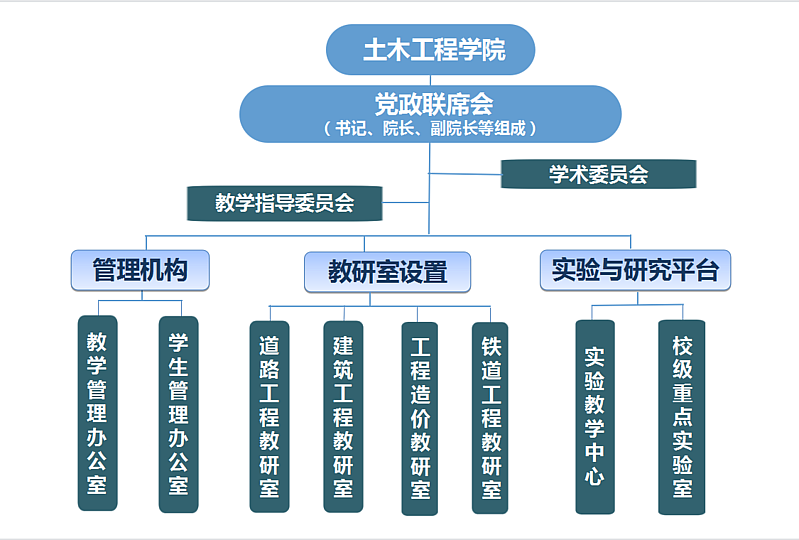 土木工程学院

党政联席会
（书记、院长、副院长等组成）

学术委员会

教学指导委员会

管理机构

教研室设置

实验与研究平台

教学管理办公室

学生管理办公室

道路工程教研室

建筑工程教研室

工程造价教研室

铁道工程教研室

实验教学中心

校级重点实验室